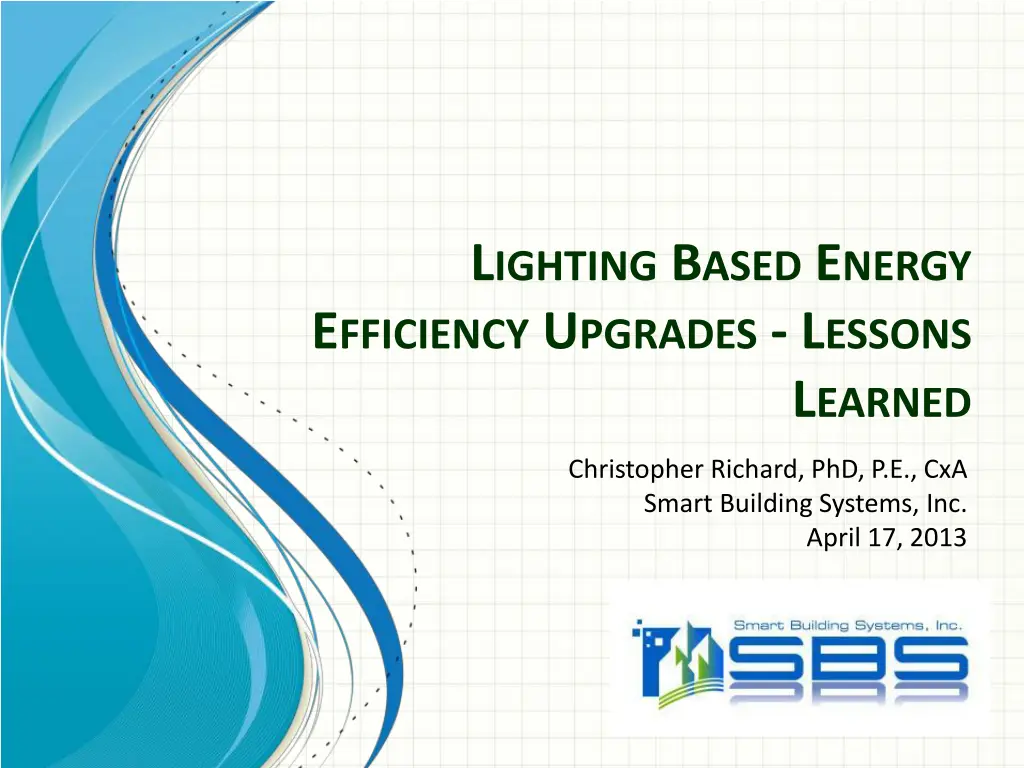 LIGHTING BASED ENERGY EFFICIENCY UPGRADES - LESSONS LEARNED

Christopher Richard, PhD, P.E., CxA
Smart Building Systems, Inc.
April 17, 2013

Smart Building Systems, Inc.
SBS